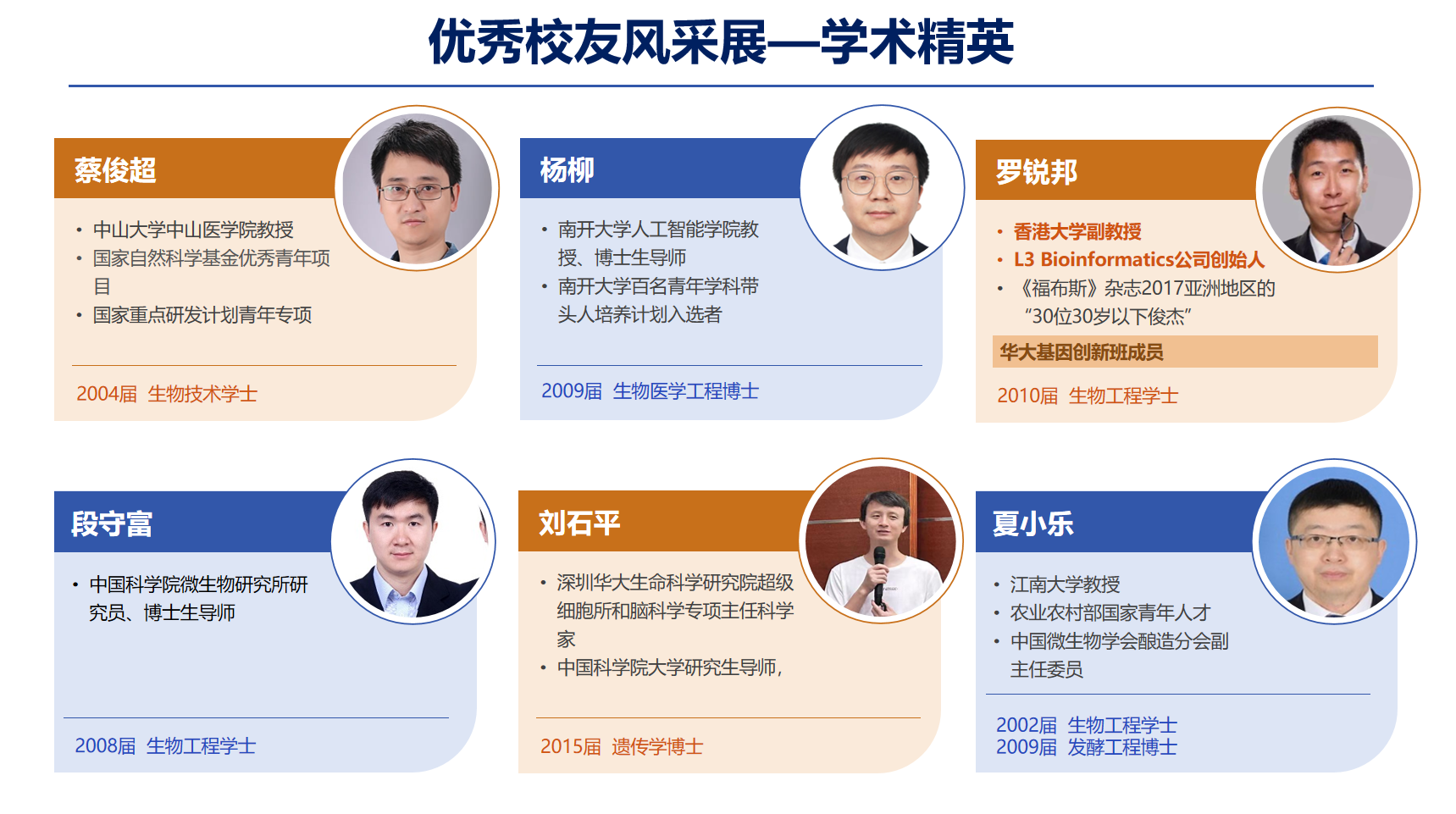 优秀校友风采展—学术精英

蔡俊超

• 中山大学中山医学院教授
• 国家自然科学基金优秀青年项目
• 国家重点研发计划青年专项

2004届 生物技术学士

杨柳

• 南开大学人工智能学院教授、博士生导师
• 南开大学百名青年学科带头人培养计划入选者

2009届 生物医学工程博士

罗锐邦

• 香港大学副教授
• L3 Bioinformatics公司创始人
• 《福布斯》杂志2017亚洲地区的“30位30岁以下俊杰”

华大基因创新班成员

2010届 生物工程学士

段守富

• 中国科学院微生物研究所研究员、博士生导师

2008届 生物工程学士

刘石平

• 深圳华大生命科学研究院超级细胞所和脑科学专项主任科学家
• 中国科学院大学研究生导师，

2015届 遗传学博士

夏小乐

• 江南大学教授
• 农业农村部国家青年人才
• 中国微生物学会酿造分会副主任委员

2002届 生物工程学士
2009届 发酵工程博士